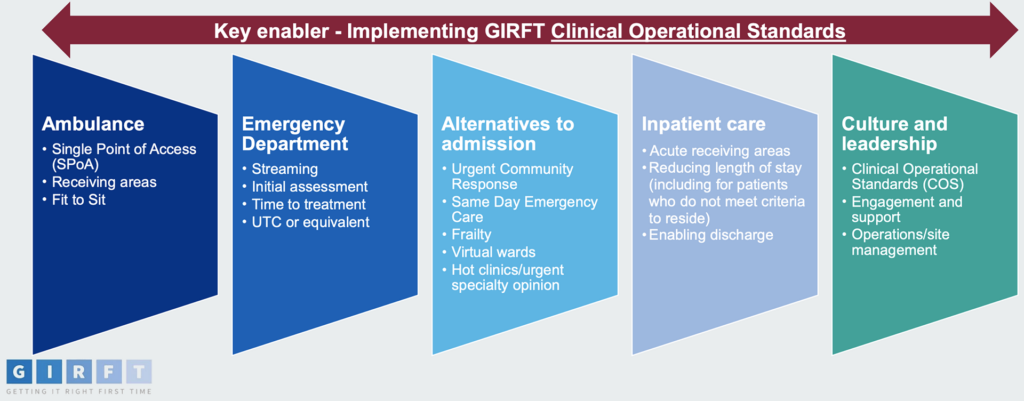 Key enabler - Implementing GIRFT Clinical Operational Standards

Ambulance
• Single Point of Access (SPoA)
• Receiving areas
• Fit to Sit

Emergency Department
• Streaming
• Initial assessment
• Time to treatment
• UTC or equivalent

Alternatives to admission
• Urgent Community Response
• Same Day Emergency Care
• Frailty
• Virtual wards
• Hot clinics/urgent specialty opinion

Inpatient care
• Acute receiving areas
• Reducing length of stay (including for patients who do not meet criteria to reside)
• Enabling discharge

Culture and leadership
• Clinical Operational Standards (COS)
• Engagement and support
• Operations/site management

GIRFT
GETTING IT RIGHT FIRST TIME